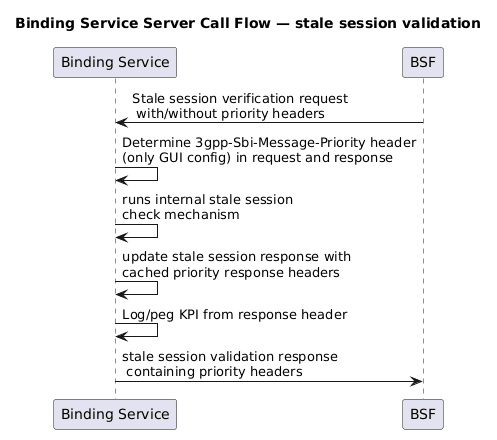 Binding Service Server Call Flow — stale session validation

Binding Service

BSF

Stale session verification request with/without priority headers

Determine 3gpp-Sbi-Message-Priority header (only GUI config) in request and response

runs internal stale session check mechanism

update stale session response with cached priority response headers

Log/peg KPI from response header

stale session validation response containing priority headers

Binding Service

BSF